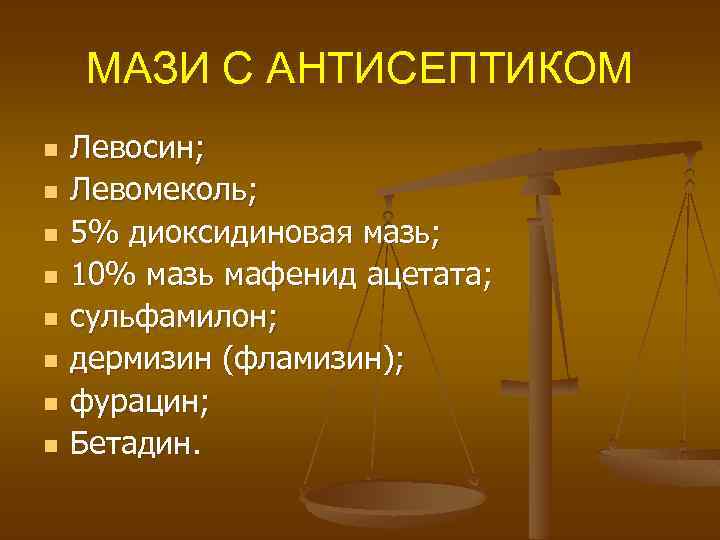 МАЗИ С АНТИСЕПТИКОМ

- Левосин;
- Левомеколь;
- 5% диоксидиновая мазь;
- 10% мазь мафенид ацетата;
- сульфамилон;
- дермизин (фламизин);
- фурацин;
- Бетадин.